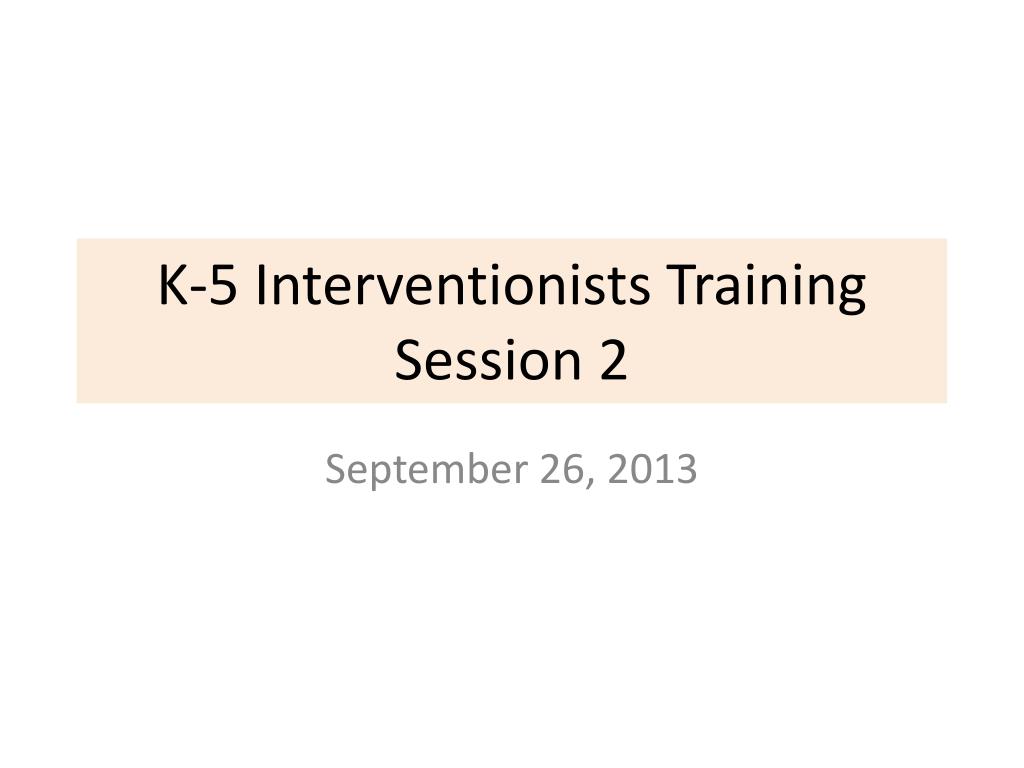 K-5 Interventionists Training Session 2

September 26, 2013